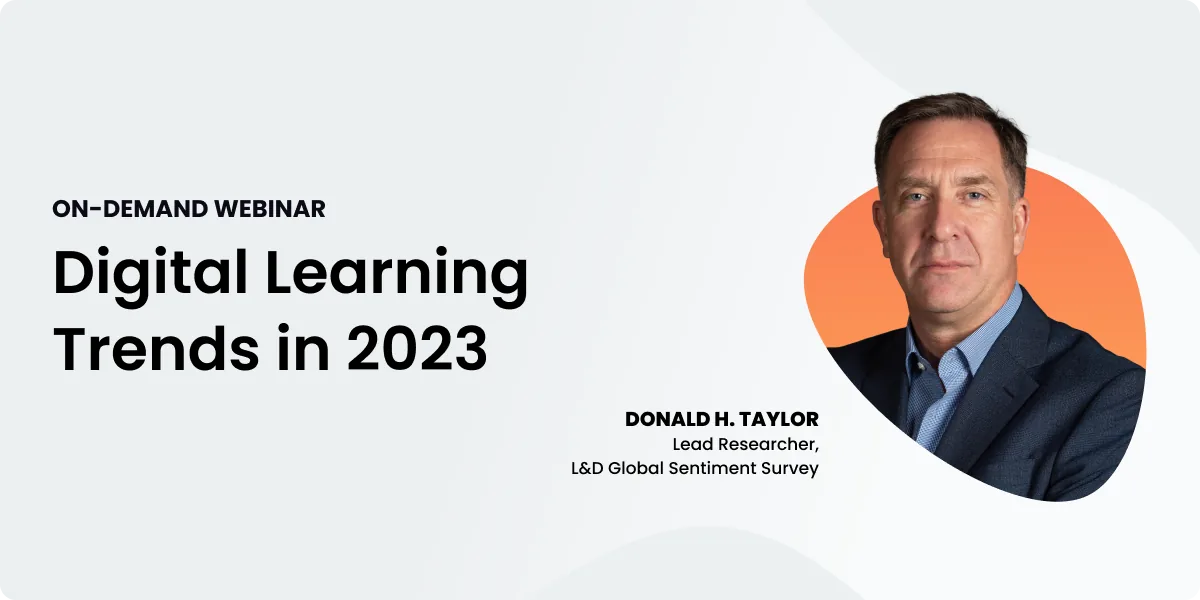 ON-DEMAND WEBINAR

Digital Learning Trends in 2023

DONALD H. TAYLOR
Lead Researcher,
L&D Global Sentiment Survey